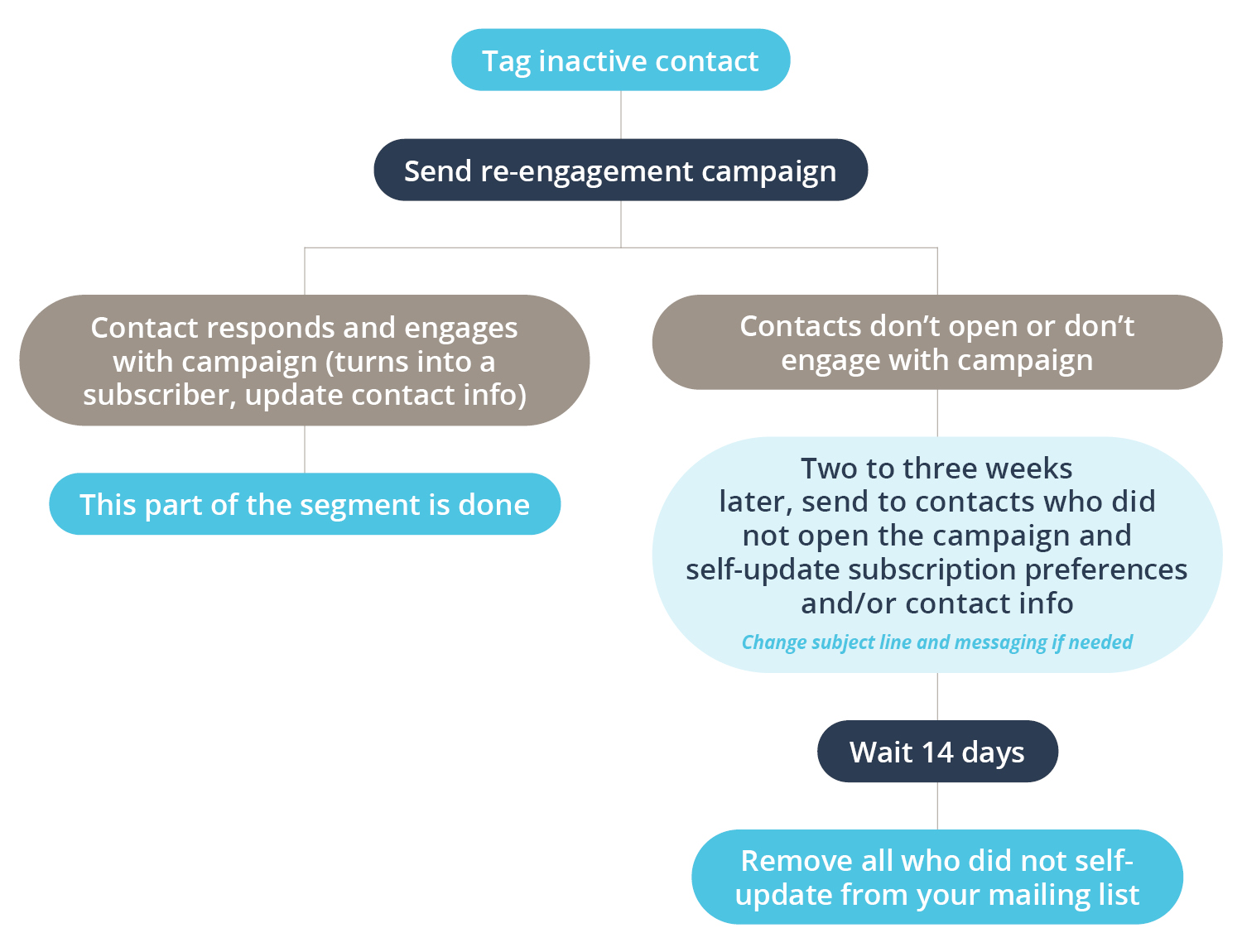 Tag inactive contact

Send re-engagement campaign

Contact responds and engages with campaign (turns into a subscriber, update contact info)

This part of the segment is done

Contacts don't open or don't engage with campaign

Two to three weeks later, send to contacts who did not open the campaign and self-update subscription preferences and/or contact info

Change subject line and messaging if needed

Wait 14 days

Remove all who did not self-update from your mailing list